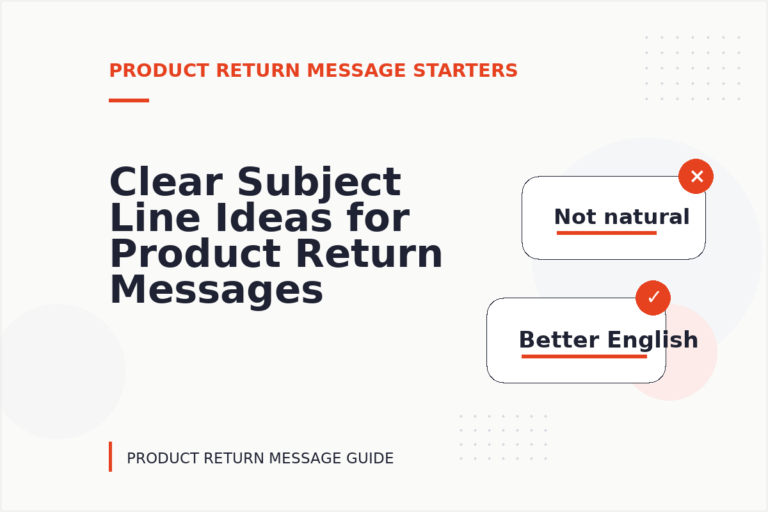 PRODUCT RETURN MESSAGE STARTERS

Clear Subject Line Ideas for Product Return Messages

Not natural

Better English

PRODUCT RETURN MESSAGE GUIDE